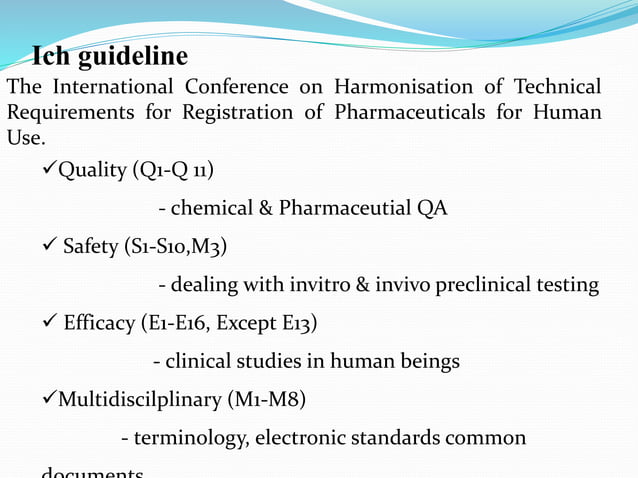 Ich guideline

The International Conference on Harmonisation of Technical Requirements for Registration of Pharmaceuticals for Human Use.

✓Quality (Q1-Q 11)

- chemical & Pharmaceutial QA

✓ Safety (S1-S10,M3)

- dealing with invitro & invivo preclinical testing

✓ Efficacy (E1-E16, Except E13)

- clinical studies in human beings

✓Multidiscilplinary (M1-M8)

- terminology, electronic standards common documents